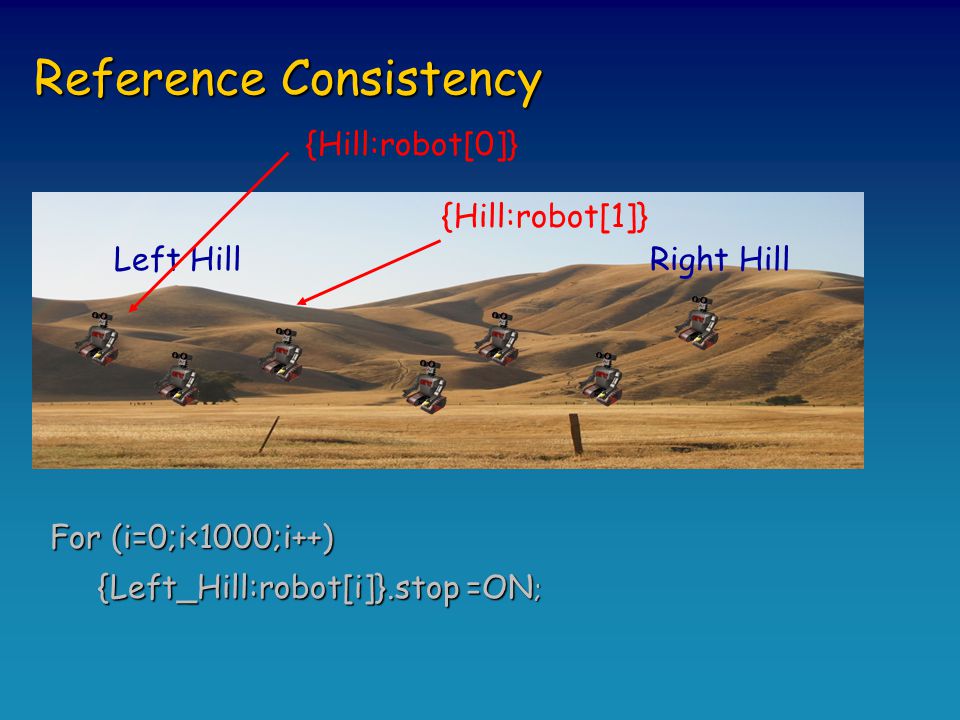 Reference Consistency

{Hill:robot[0]}

{Hill:robot[1]}

Left Hill

Right Hill

For (i=0;i<1000;i++)

{Left_Hill:robot[i]}.stop =ON;